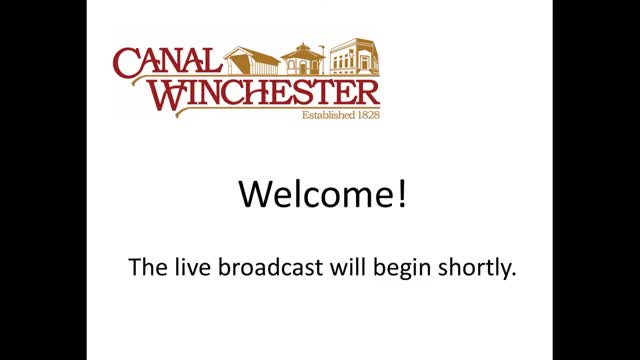 CANAL WINCHESTER
Established 1828

Welcome!

The live broadcast will begin shortly.